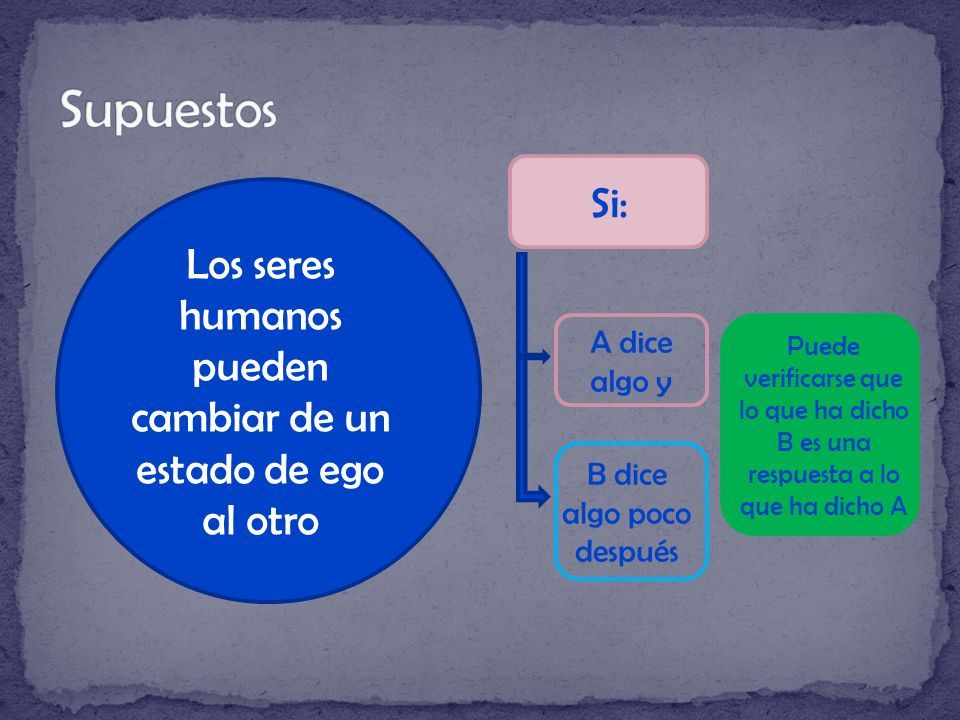 Supuestos

Los seres humanos pueden cambiar de un estado de ego al otro

Si:

A dice algo y

B dice algo poco después

Puede verificarse que lo que ha dicho B es una respuesta a lo que ha dicho A